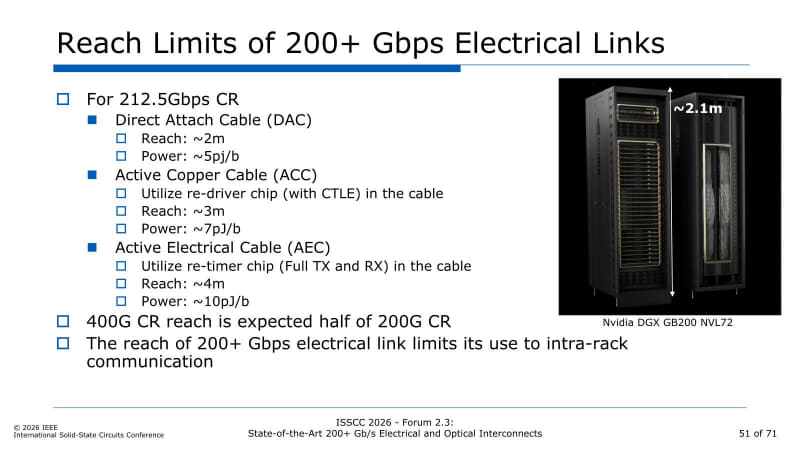 Reach Limits of 200+ Gbps Electrical Links

For 212.5Gbps CR
Direct Attach Cable (DAC)
Reach: ~2m
Power: ~5pj/b
Active Copper Cable (ACC)
Utilize re-driver chip (with CTLE) in the cable
Reach: ~3m
Power: ~7pJ/b
Active Electrical Cable (AEC)
Utilize re-timer chip (Full TX and RX) in the cable
Reach: ~4m
Power: ~10pJ/b
400G CR reach is expected half of 200G CR
The reach of 200+ Gbps electrical link limits its use to intra-rack communication

~2.1m

Nvidia DGX GB200 NVL72

© 2026 IEEE
International Solid-State Circuits Conference

ISSCC 2026 - Forum 2.3:
State-of-the-Art 200+ Gb/s Electrical and Optical Interconnects

51 of 71